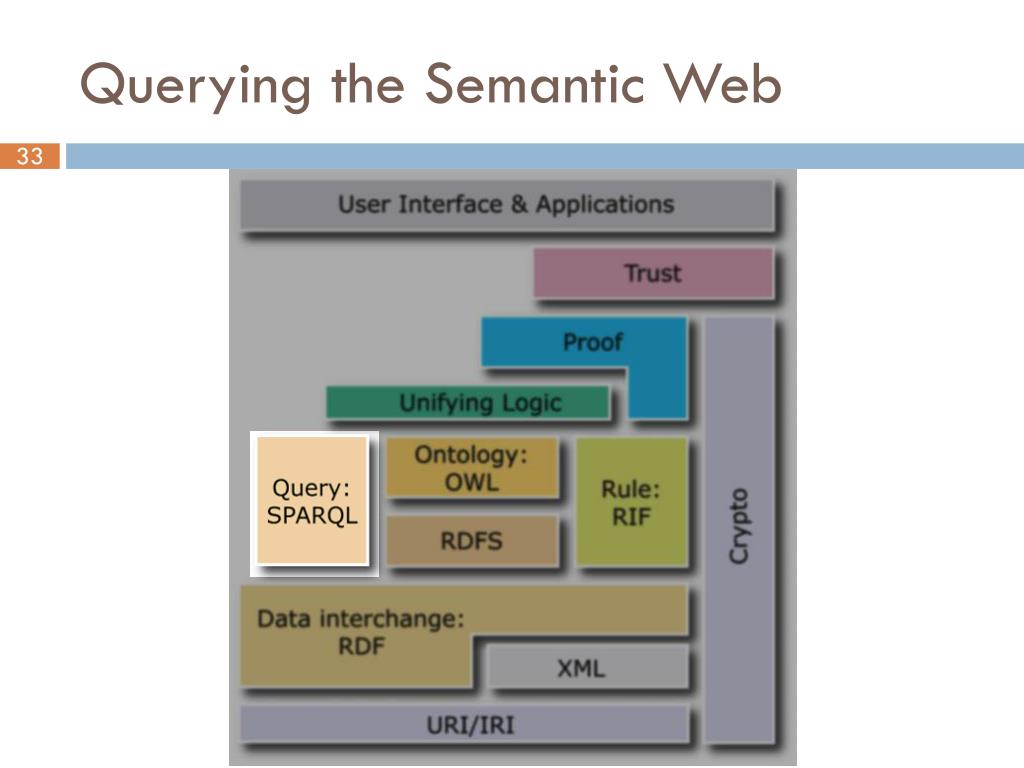 Querying the Semantic Web

33

User Interface & Applications

Trust

Proof

Unifying Logic

Query: SPARQL

Ontology: OWL

RDFS

Rule: RIF

Crypto

Data interchange: RDF

XML

URI/IRI